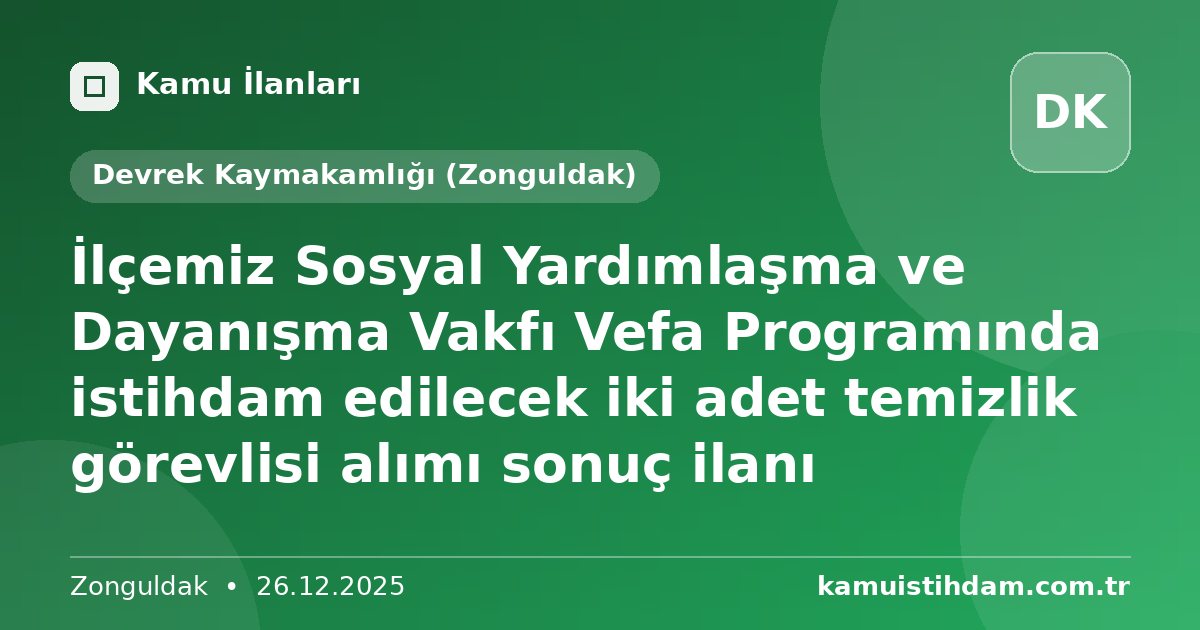 Kamu İlanları

DK

Devrek Kaymakamlığı (Zonguldak)

İlçemiz Sosyal Yardımlaşma ve Dayanışma Vakfı Vefa Programında istihdam edilecek iki adet temizlik görevlisi alımı sonuç ilanı

Zonguldak • 26.12.2025

kamuistihdam.com.tr